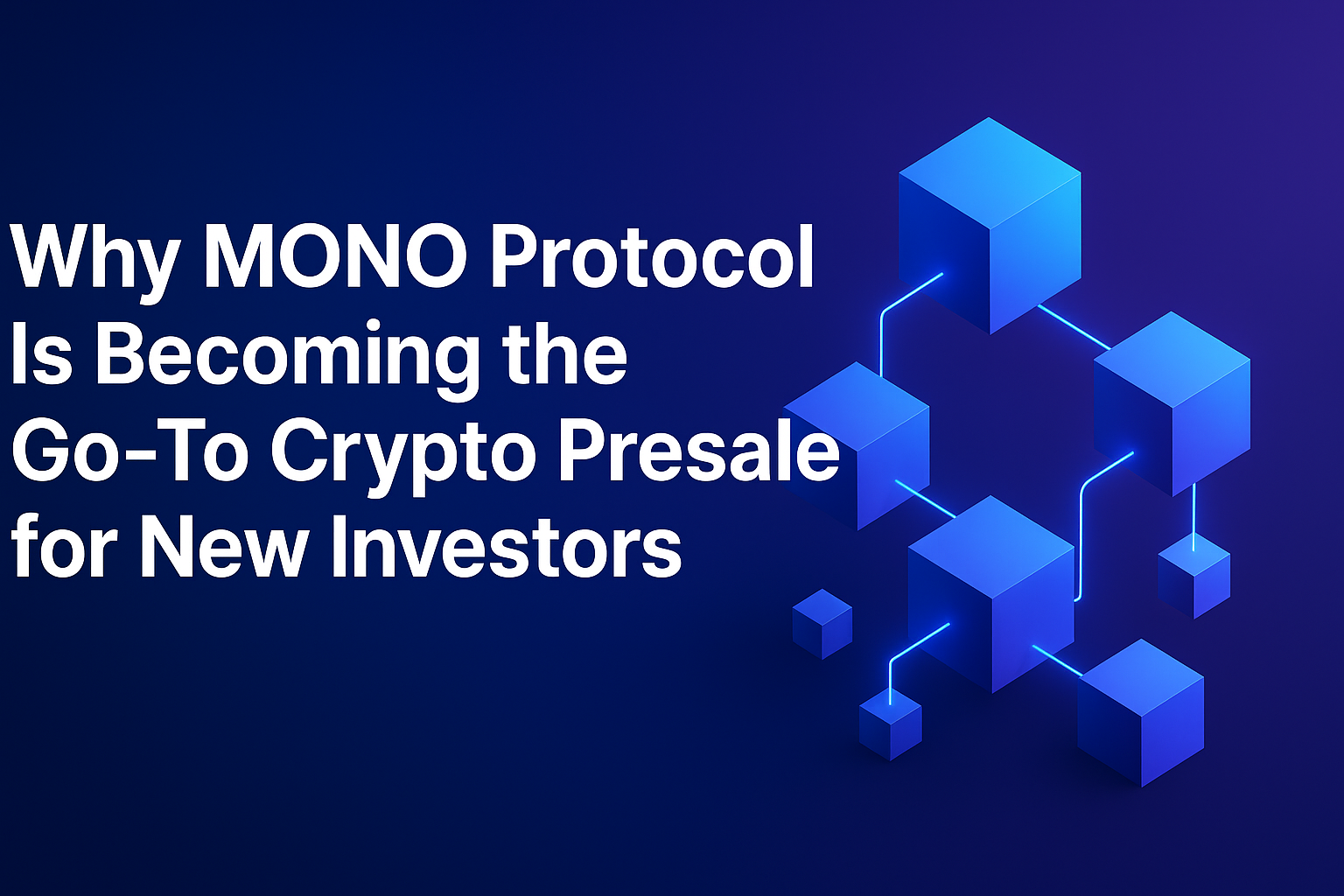 Why MONO Protocol Is Becoming the Go-To Crypto Presale for New Investors